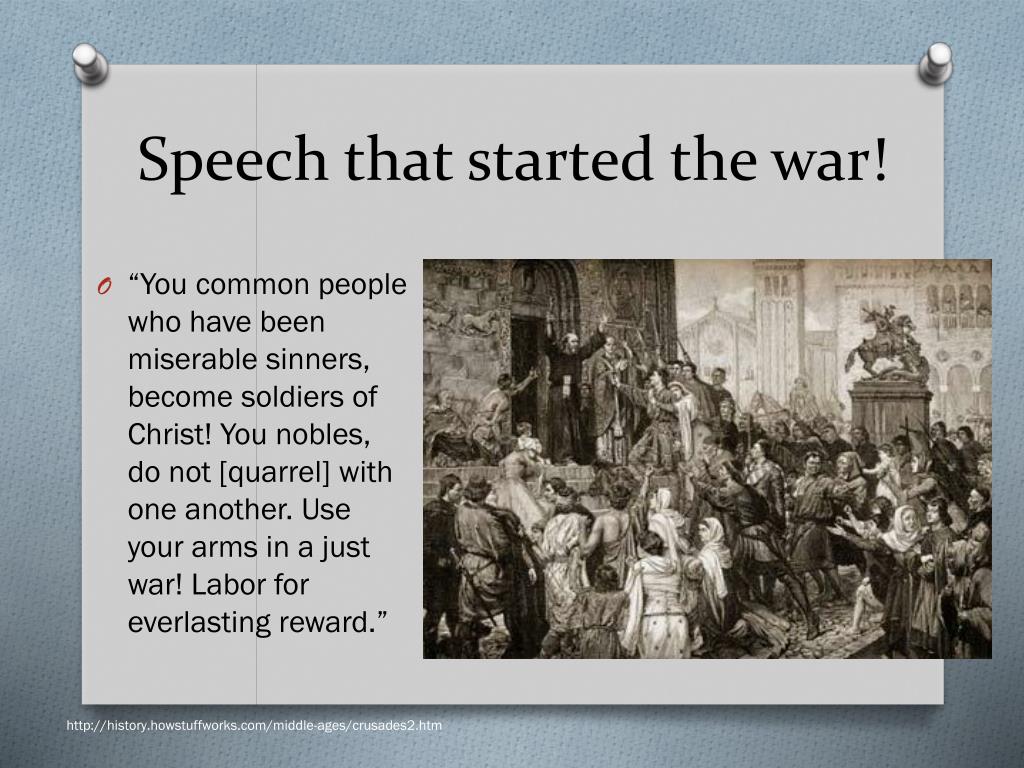 Speech that started the war!

O “You common people who have been miserable sinners, become soldiers of Christ! You nobles, do not [quarrel] with one another. Use your arms in a just war! Labor for everlasting reward.”

http://history.howstuffworks.com/middle-ages/crusades2.htm